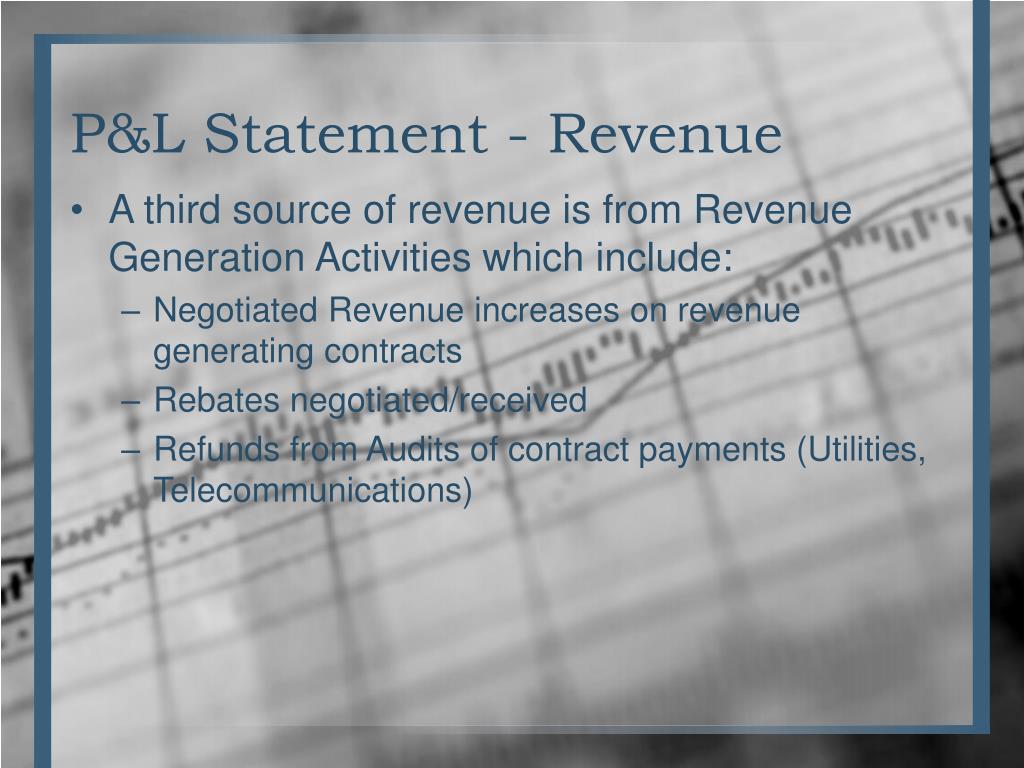 P&L Statement - Revenue

• A third source of revenue is from Revenue Generation Activities which include:
– Negotiated Revenue increases on revenue generating contracts
– Rebates negotiated/received
– Refunds from Audits of contract payments (Utilities, Telecommunications)